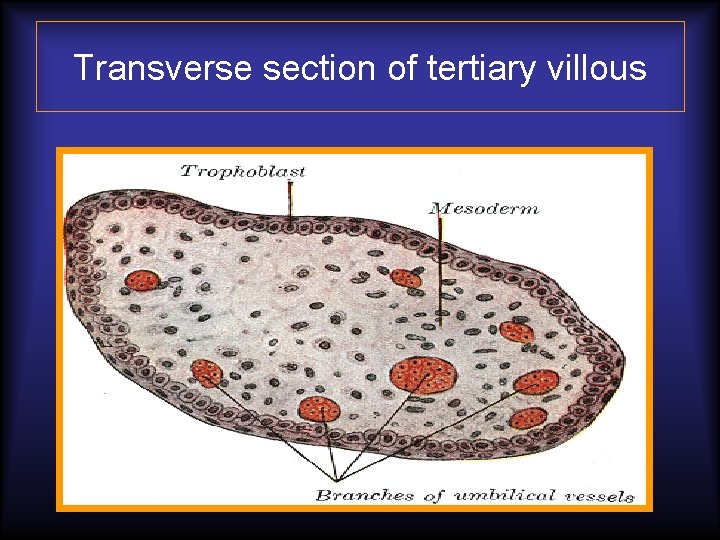 Transverse section of tertiary villous

Trophoblast

Mesoderm

Branches of umbilical vessels